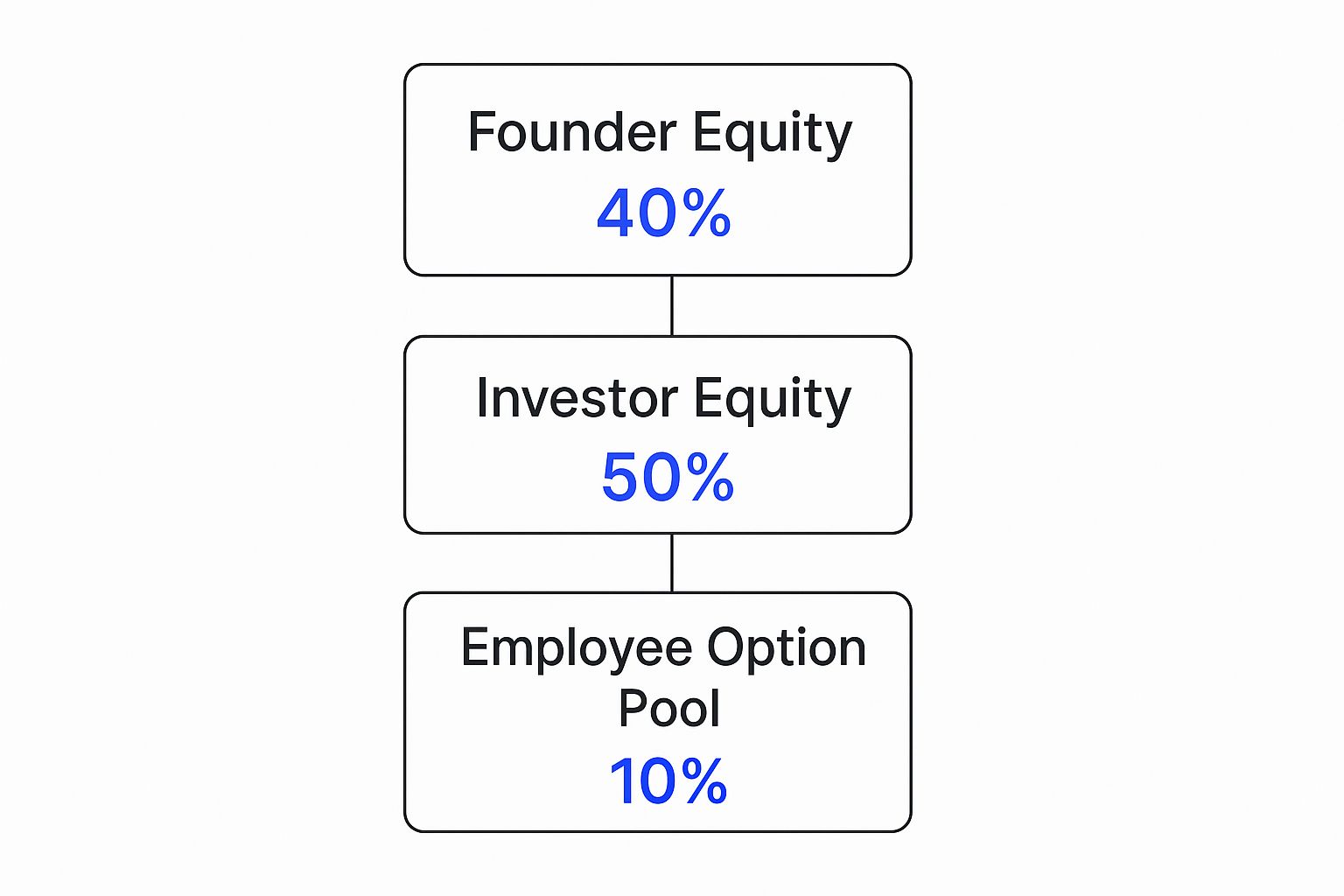 Founder Equity
40%

Investor Equity
50%

Employee Option Pool
10%